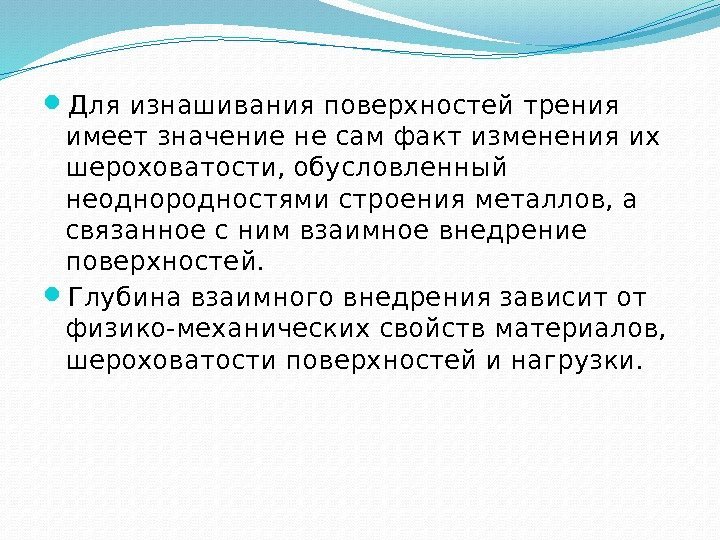 Для изнашивания поверхностей трения имеет значение не сам факт изменения их шероховатости, обусловленный неоднородностями строения металлов, а связанное с ним взаимное внедрение поверхностей.

Глубина взаимного внедрения зависит от физико-механических свойств материалов, шероховатости поверхностей и нагрузки.